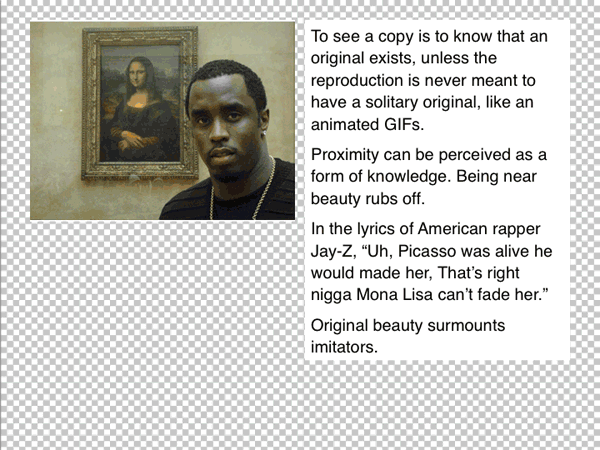 To see a copy is to know that an original exists, unless the reproduction is never meant to have a solitary original, like an animated GIFs.

Proximity can be perceived as a form of knowledge. Being near beauty rubs off.

In the lyrics of American rapper Jay-Z, “Uh, Picasso was alive he would made her, That’s right nigga Mona Lisa can’t fade her.”

Original beauty surmounts imitators.